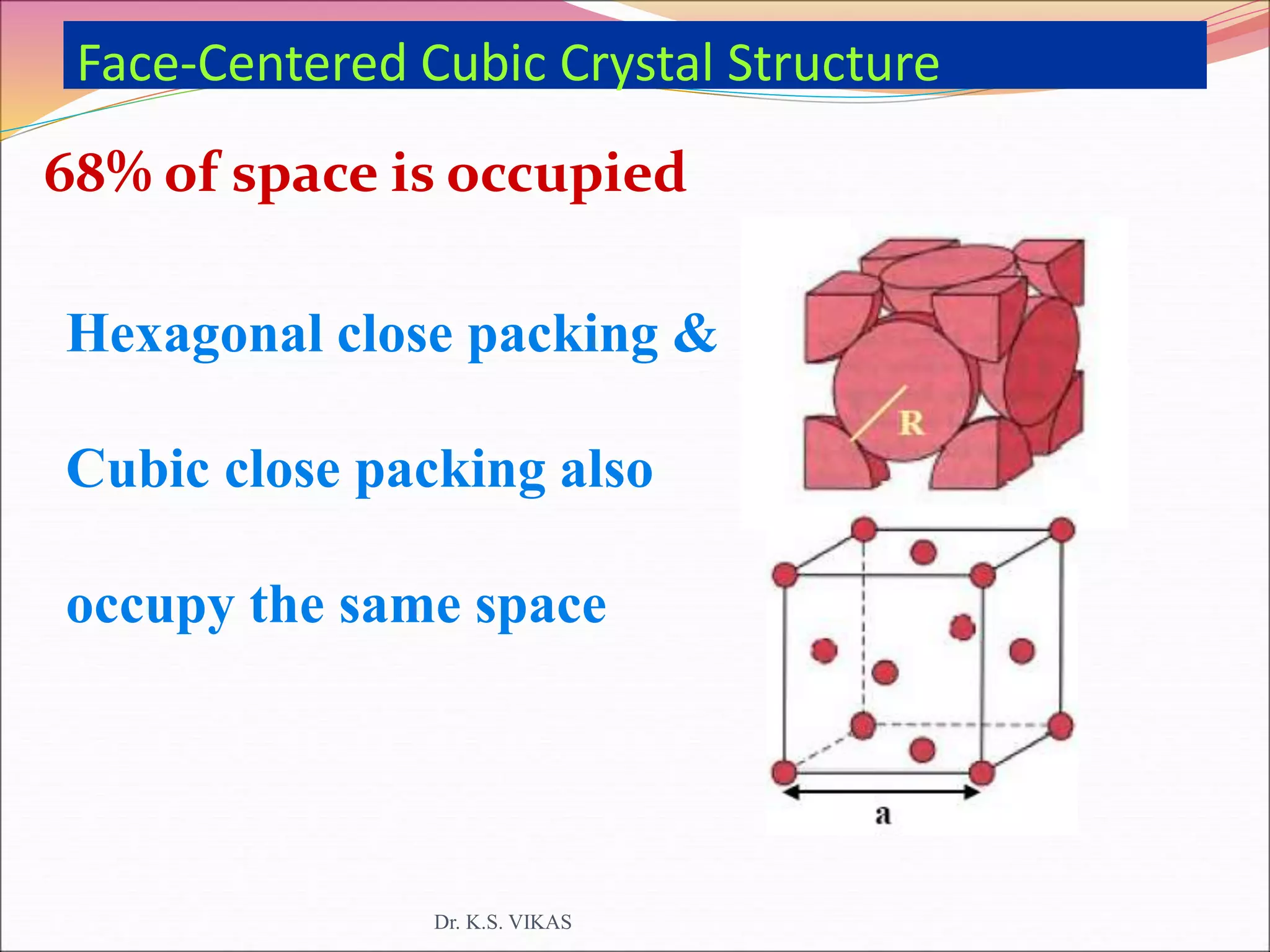 Face-Centered Cubic Crystal Structure

68% of space is occupied

Hexagonal close packing &

Cubic close packing also

occupy the same space

R

a

Dr. K.S. VIKAS